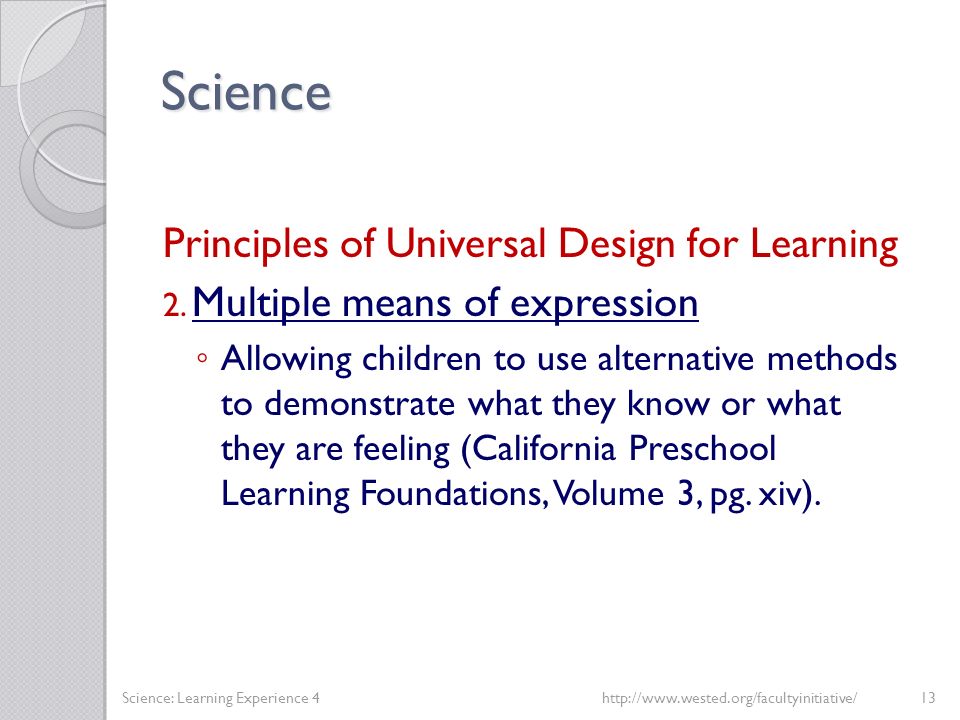 Science

Principles of Universal Design for Learning

2. Multiple means of expression

◦ Allowing children to use alternative methods to demonstrate what they know or what they are feeling (California Preschool Learning Foundations, Volume 3, pg. xiv).

Science: Learning Experience 4 http://www.wested.org/facultyinitiative/ 13